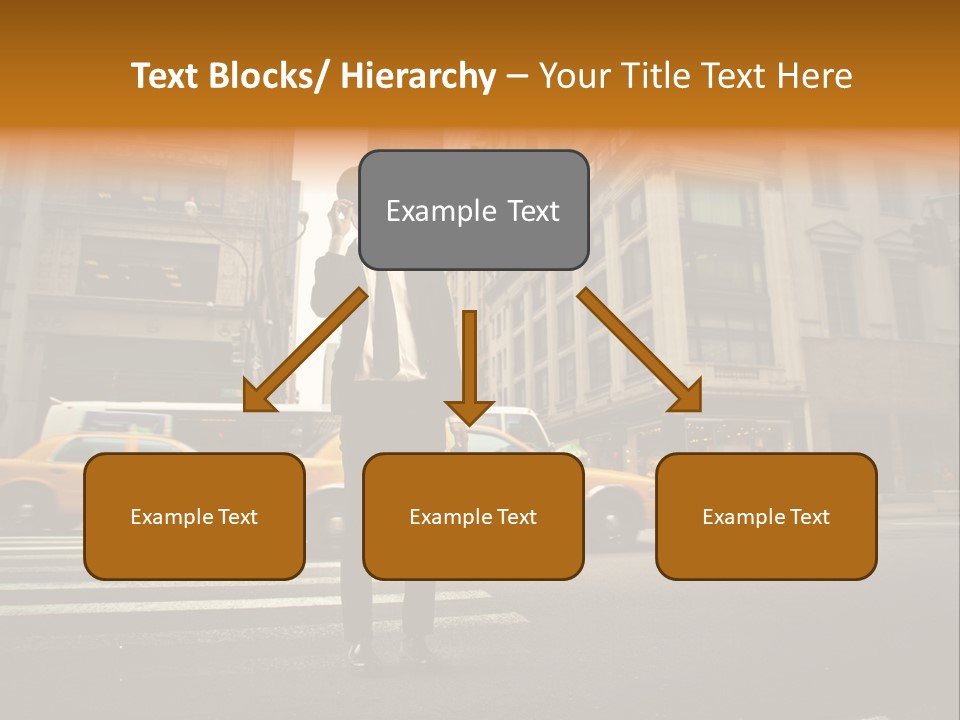 Text Blocks/ Hierarchy – Your Title Text Here

Example Text

Example Text

Example Text

Example Text